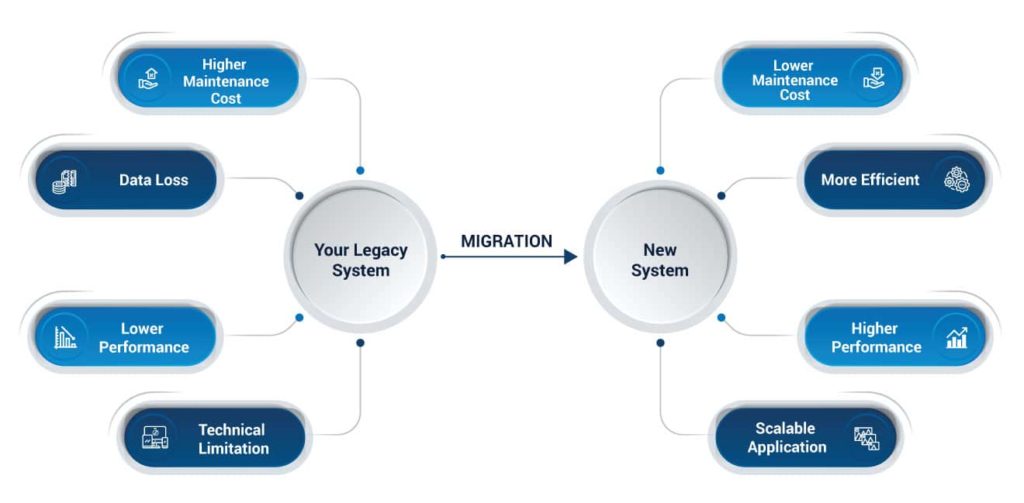 Higher Maintenance Cost

Data Loss

Lower Performance

Technical Limitation

Your Legacy System

MIGRATION

New System

Lower Maintenance Cost

More Efficient

Higher Performance

Scalable Application